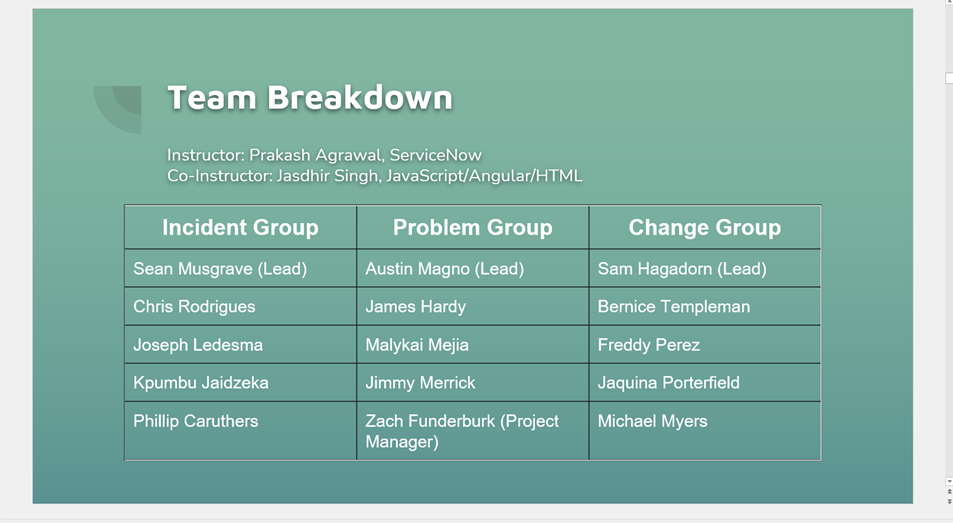 Team Breakdown

Instructor: Prakash Agrawal, ServiceNow
Co-Instructor: Jasdhir Singh, JavaScript/Angular/HTML

| Incident Group | Problem Group | Change Group |
|---|---|---|
| Sean Musgrave (Lead) | Austin Magno (Lead) | Sam Hagadorn (Lead) |
| Chris Rodrigues | James Hardy | Bernice Templeman |
| Joseph Ledesma | Malykai Mejia | Freddy Perez |
| Kpumbu Jaidzeka | Jimmy Merrick | Jaquina Porterfield |
| Phillip Caruthers | Zach Funderburk (Project Manager) | Michael Myers |